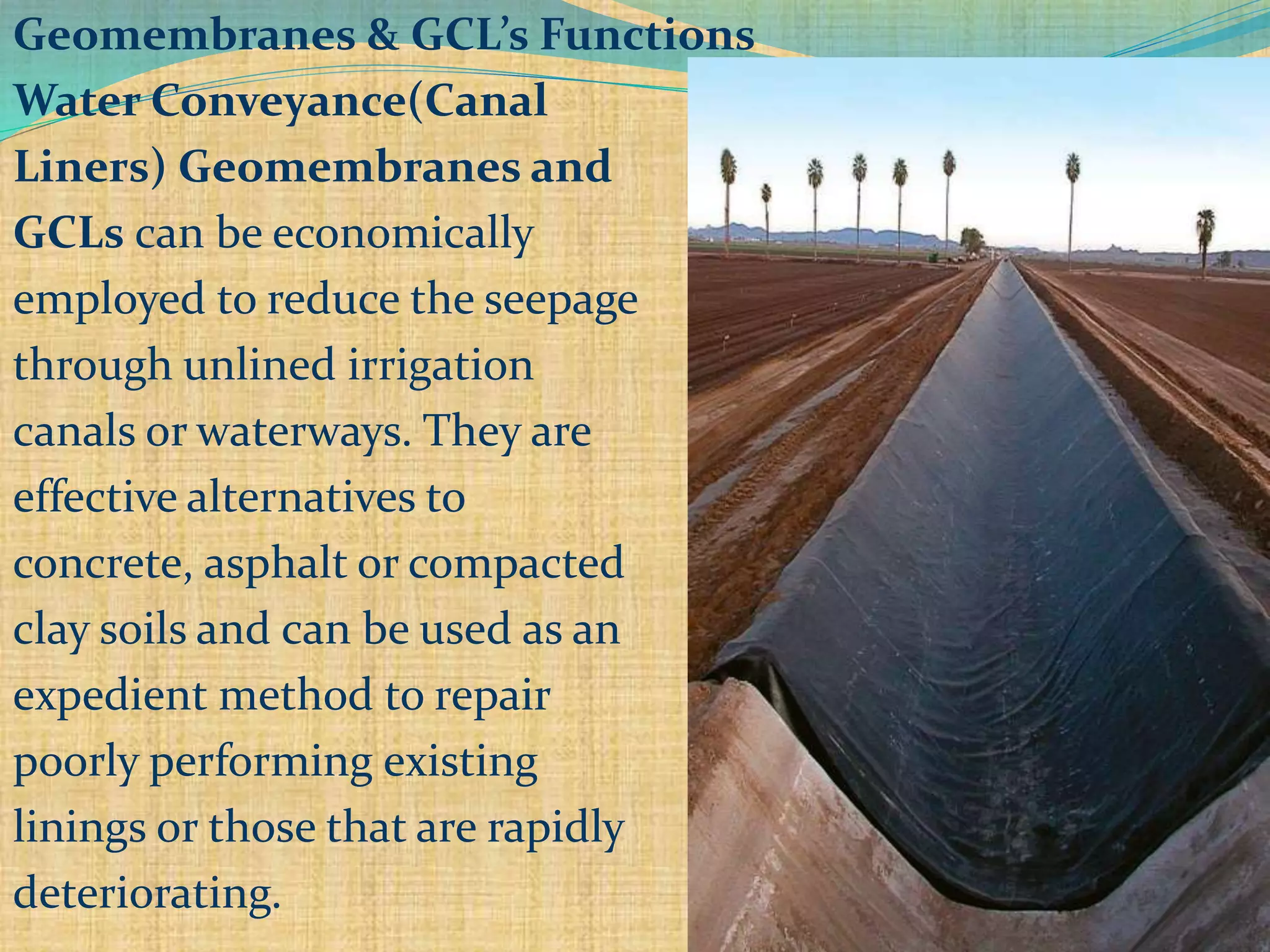 Geomembranes & GCL's Functions

Water Conveyance(Canal Liners) Geomembranes and GCLs can be economically employed to reduce the seepage through unlined irrigation canals or waterways. They are effective alternatives to concrete, asphalt or compacted clay soils and can be used as an expedient method to repair poorly performing existing linings or those that are rapidly deteriorating.